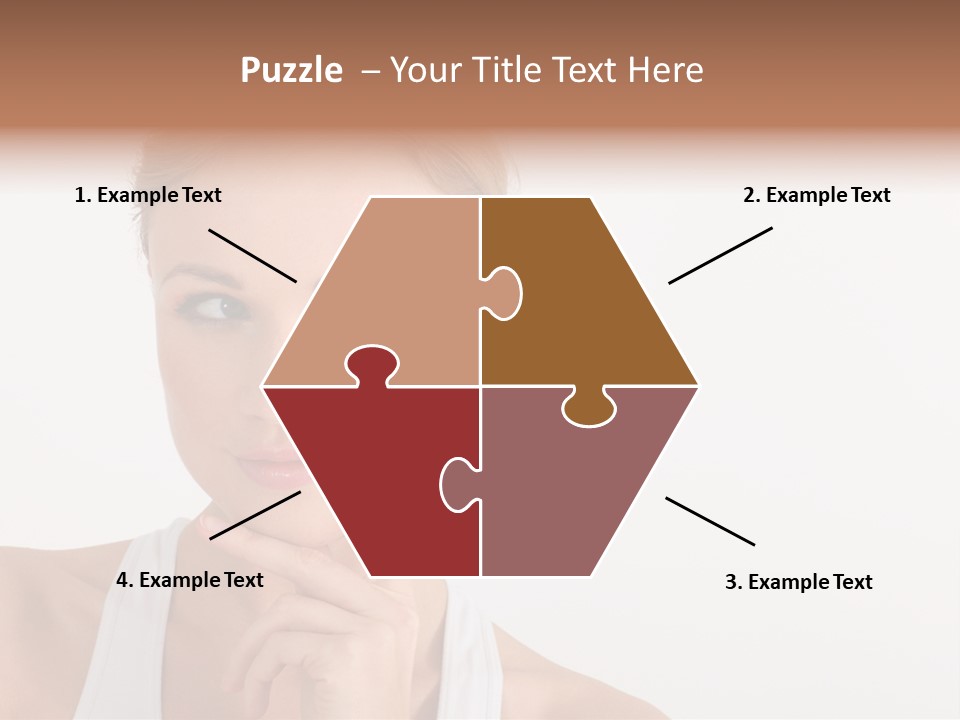 Puzzle – Your Title Text Here

1. Example Text

2. Example Text

4. Example Text

3. Example Text